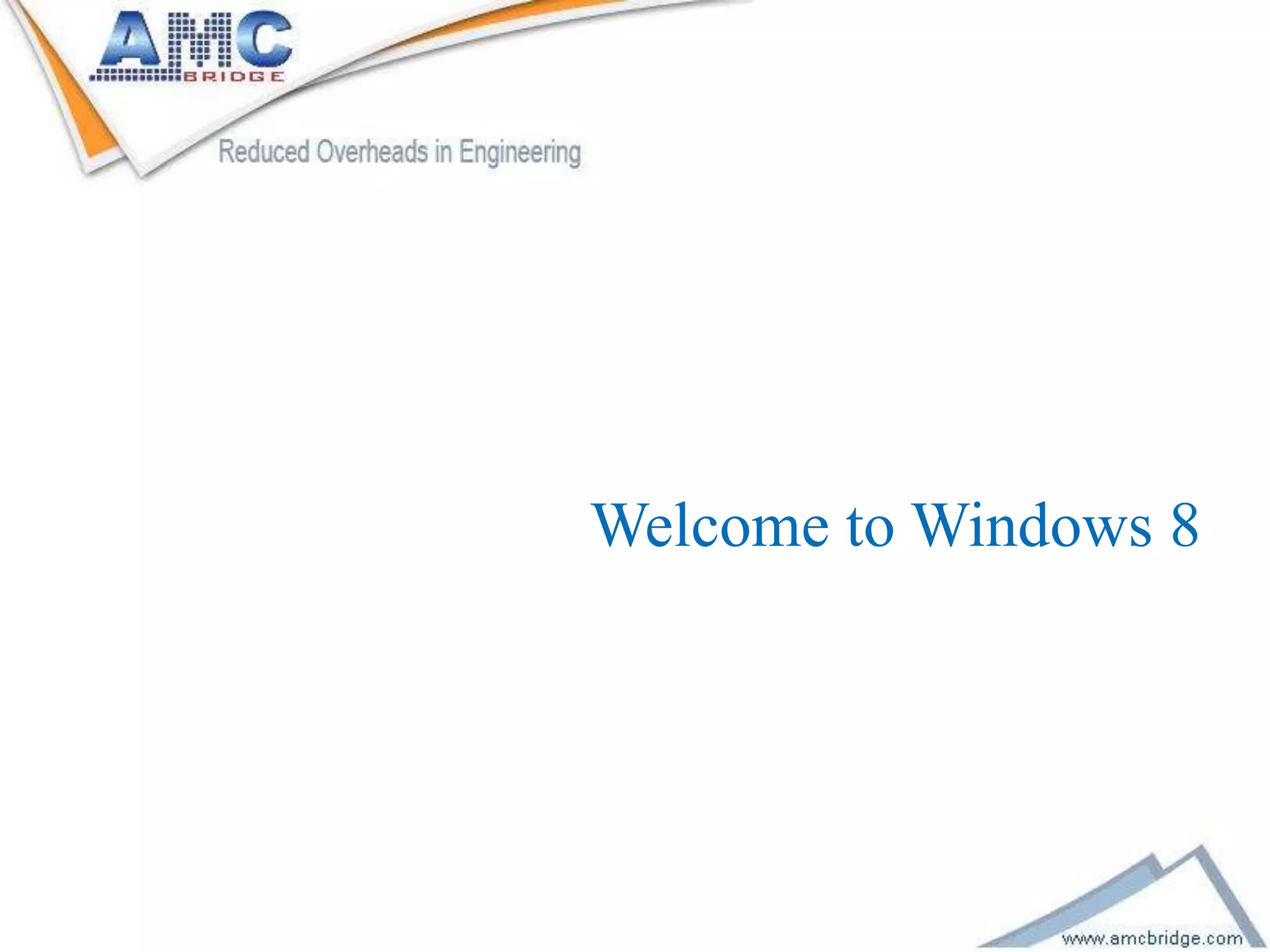 AMC BRIDGE

Reduced Overheads in Engineering

Welcome to Windows 8

www.amcbridge.com